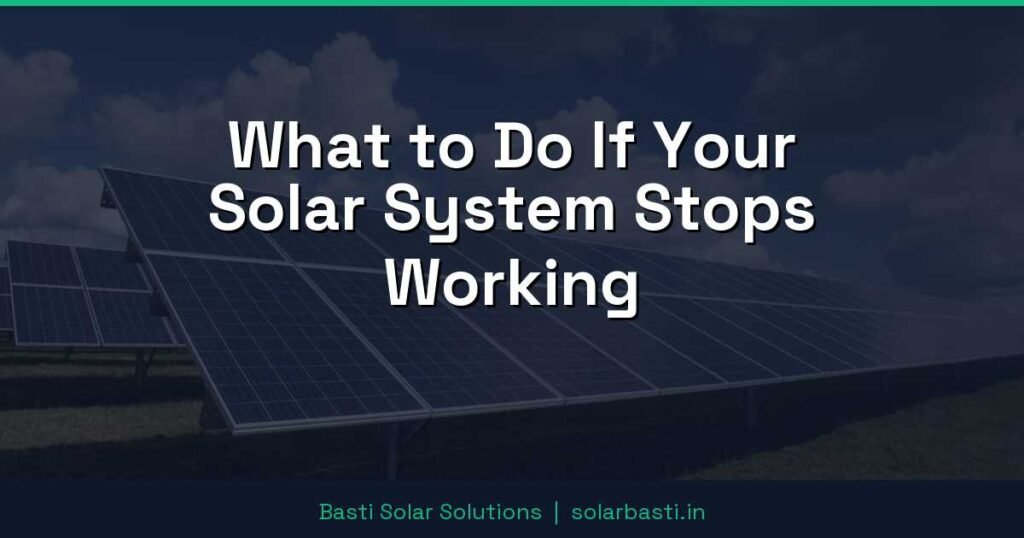 What to Do If Your Solar System Stops Working

Basti Solar Solutions | solarbasti.in